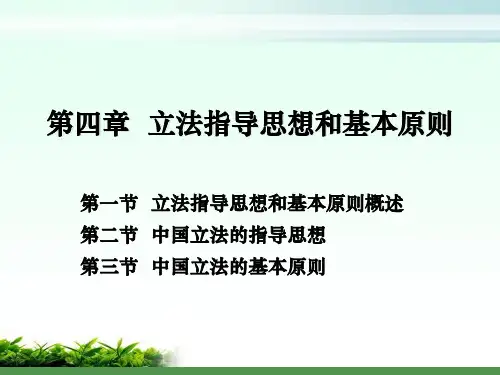 第四章　立法指导思想和基本原则

第一节　立法指导思想和基本原则概述
第二节　中国立法的指导思想
第三节　中国立法的基本原则